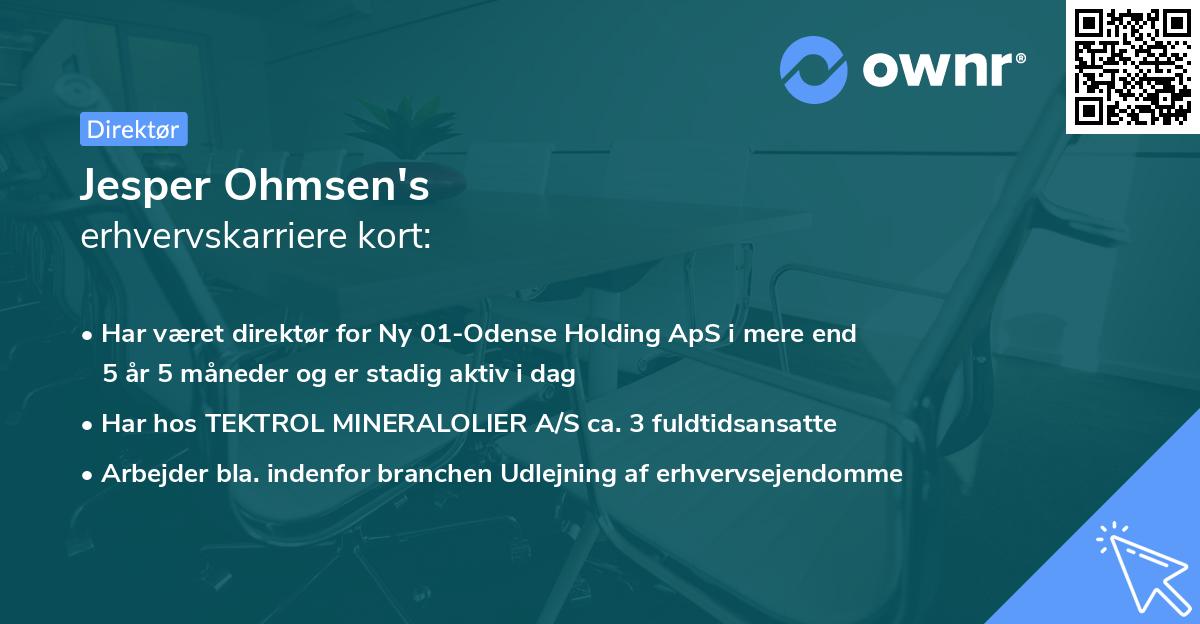 ownr®

Direktør

Jesper Ohmsen's
erhvervskarriere kort:

• Har været direktør for Ny 01-Odense Holding ApS i mere end 5 år 5 måneder og er stadig aktiv i dag

• Har hos TEKTROL MINERALOLIER A/S ca. 3 fuldtidsansatte

• Arbejder bla. indenfor branchen Udlejning af erhvervsejendomme